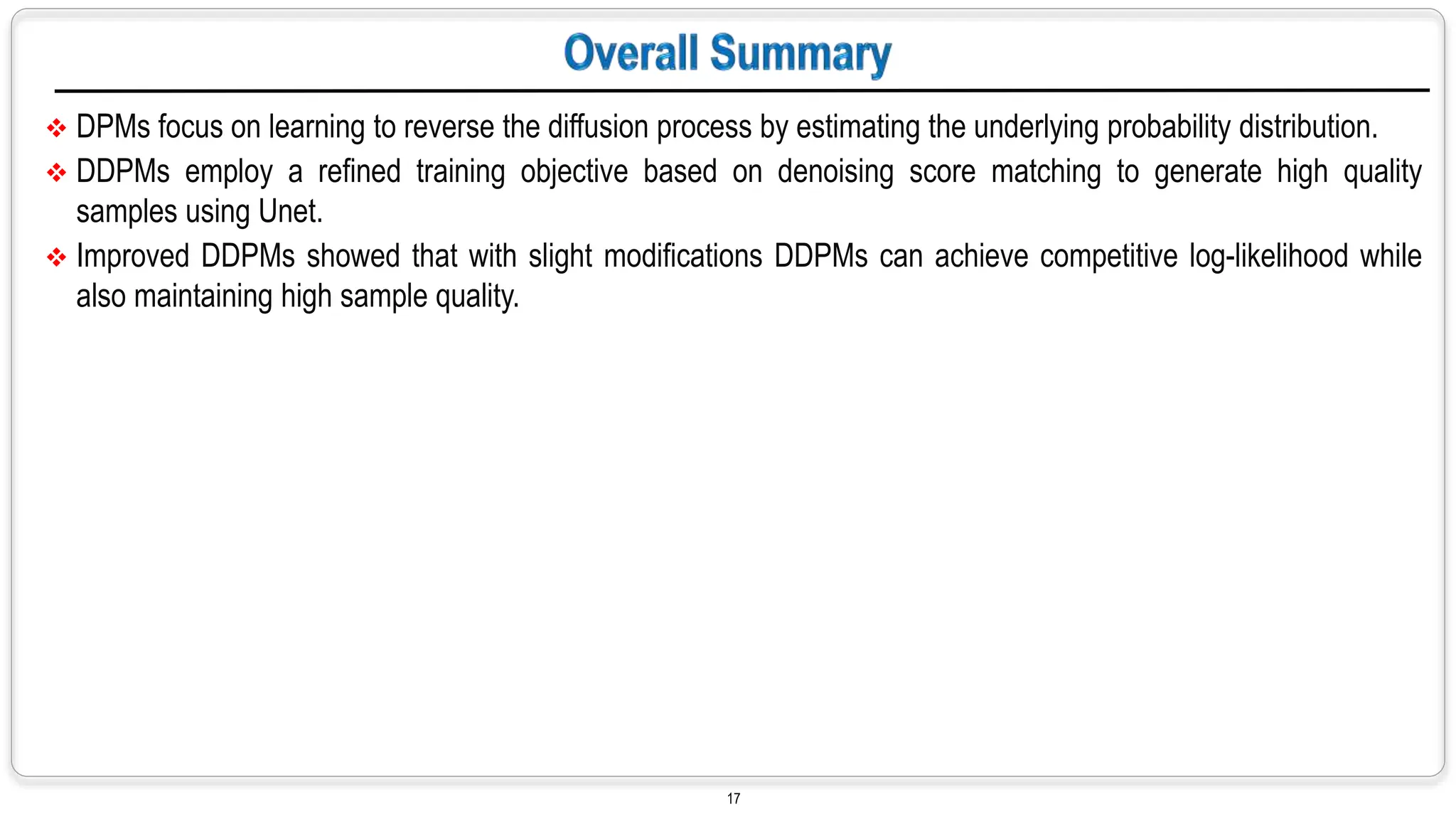 Overall Summary

❖ DPMs focus on learning to reverse the diffusion process by estimating the underlying probability distribution.

❖ DDPMs employ a refined training objective based on denoising score matching to generate high quality samples using Unet.

❖ Improved DDPMs showed that with slight modifications DDPMs can achieve competitive log-likelihood while also maintaining high sample quality.

17